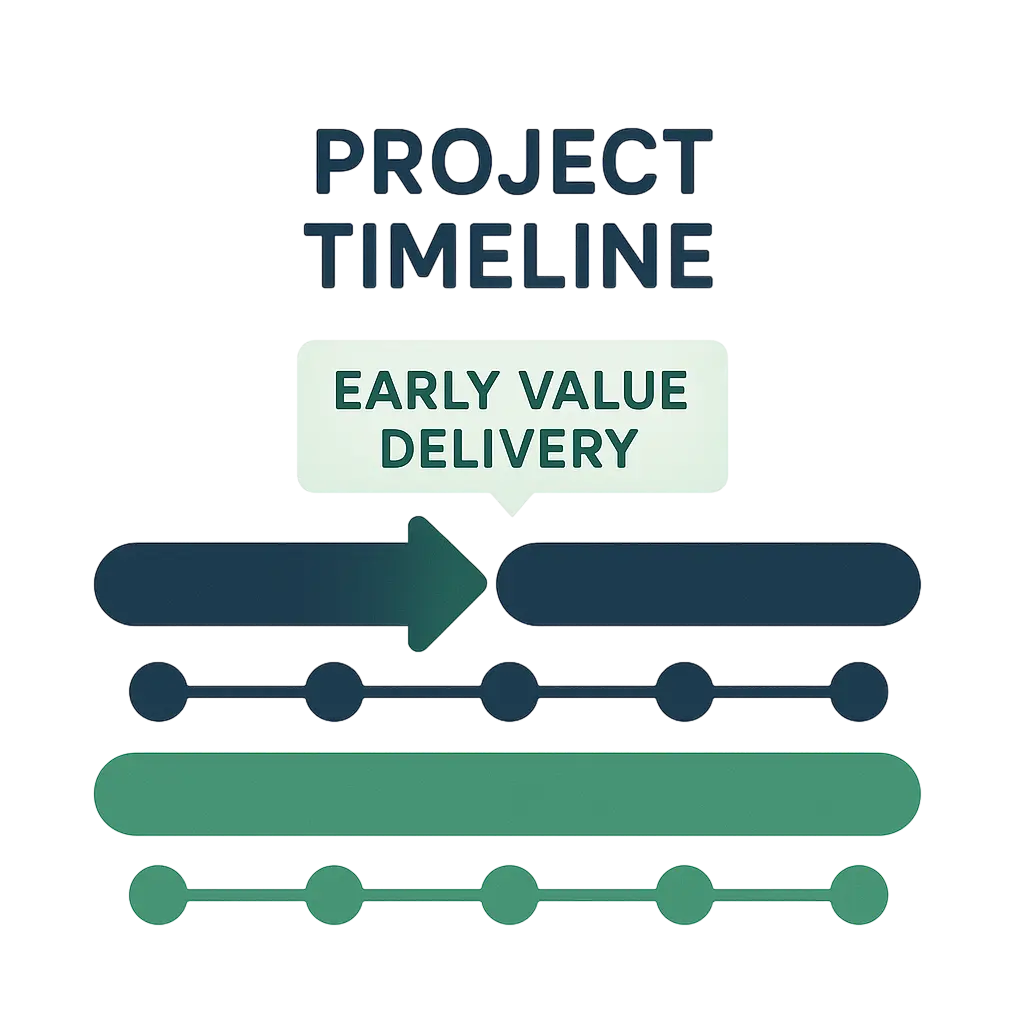 PROJECT TIMELINE

EARLY VALUE DELIVERY